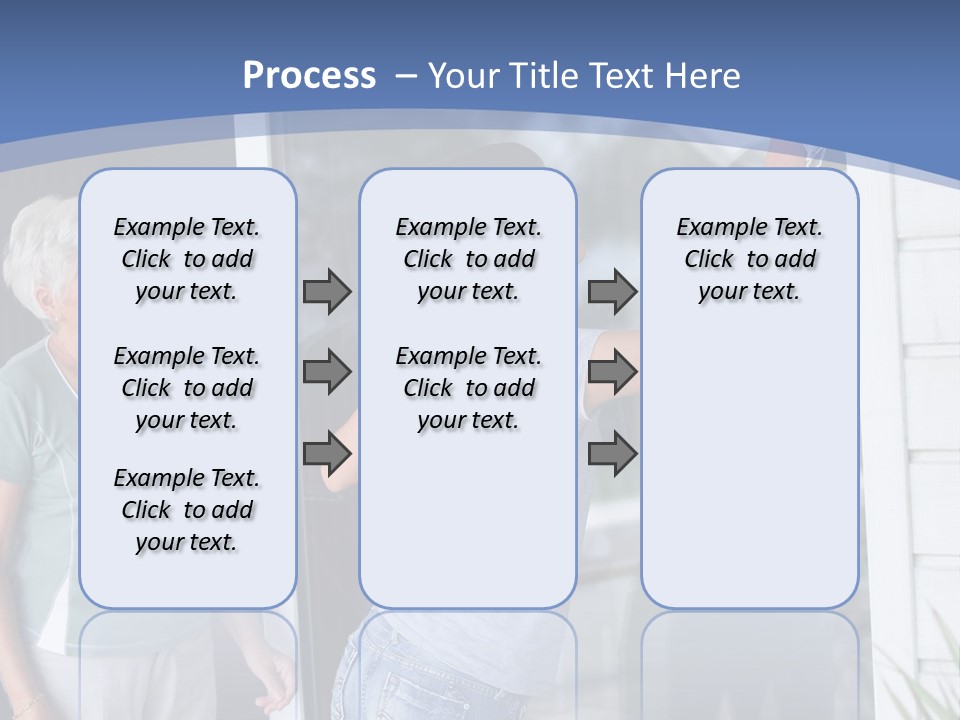 Process – Your Title Text Here

Example Text. Click to add your text.

Example Text. Click to add your text.

Example Text. Click to add your text.

Example Text. Click to add your text.

Example Text. Click to add your text.

Example Text. Click to add your text.